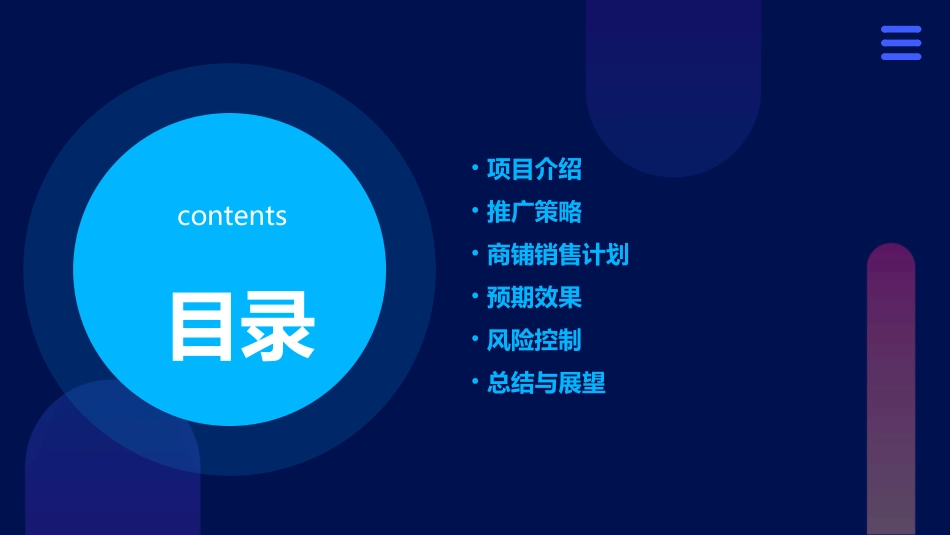 contents

目录

• 项目介绍
• 推广策略
• 商铺销售计划
• 预期效果
• 风险控制
• 总结与展望